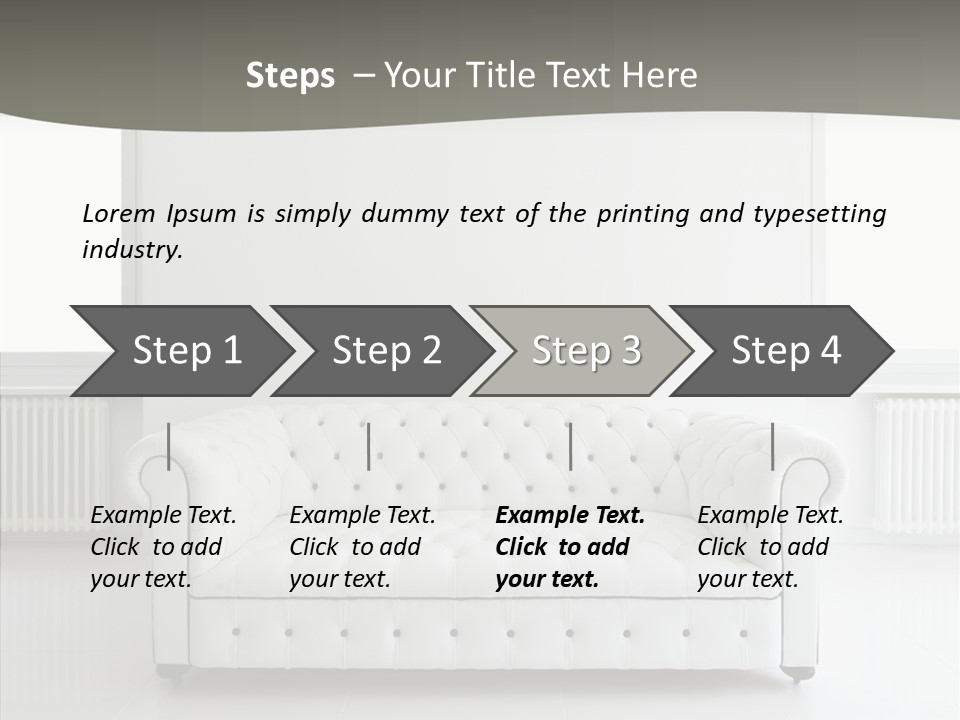 Steps – Your Title Text Here

Lorem Ipsum is simply dummy text of the printing and typesetting industry.

Step 1

Step 2

Step 3

Step 4

Example Text. Click to add your text.

Example Text. Click to add your text.

Example Text. Click to add your text.

Example Text. Click to add your text.